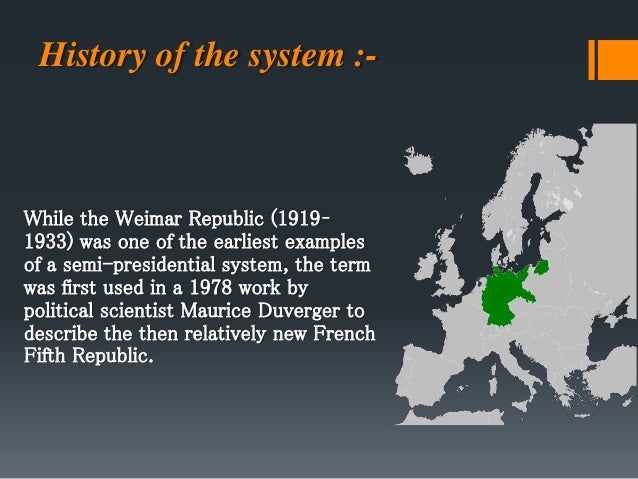 History of the system :-

While the Weimar Republic (1919-1933) was one of the earliest examples of a semi-presidential system, the term was first used in a 1978 work by political scientist Maurice Duverger to describe the then relatively new French Fifth Republic.